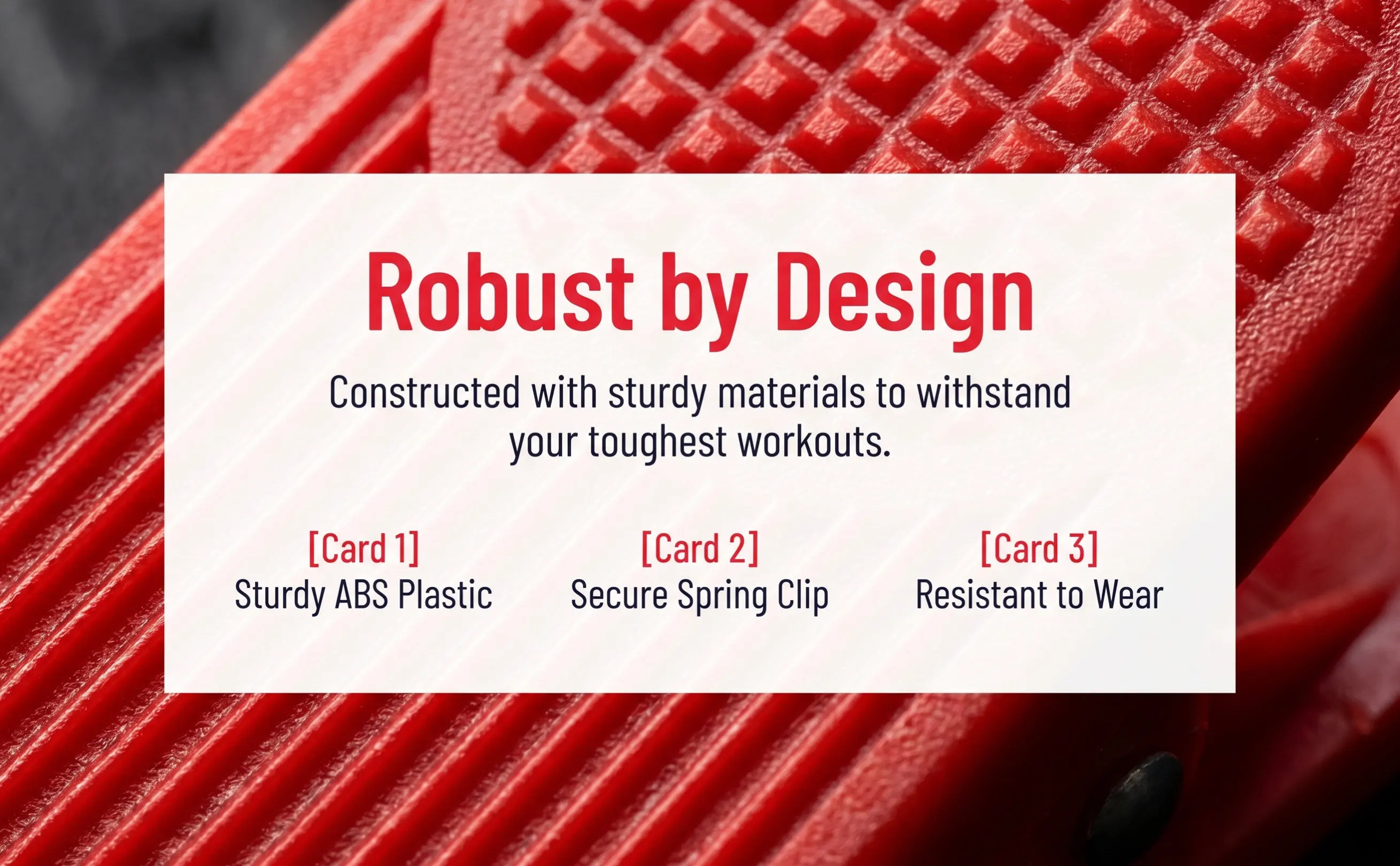 Robust by Design

Constructed with sturdy materials to withstand your toughest workouts.

[Card 1]
Sturdy ABS Plastic

[Card 2]
Secure Spring Clip

[Card 3]
Resistant to Wear